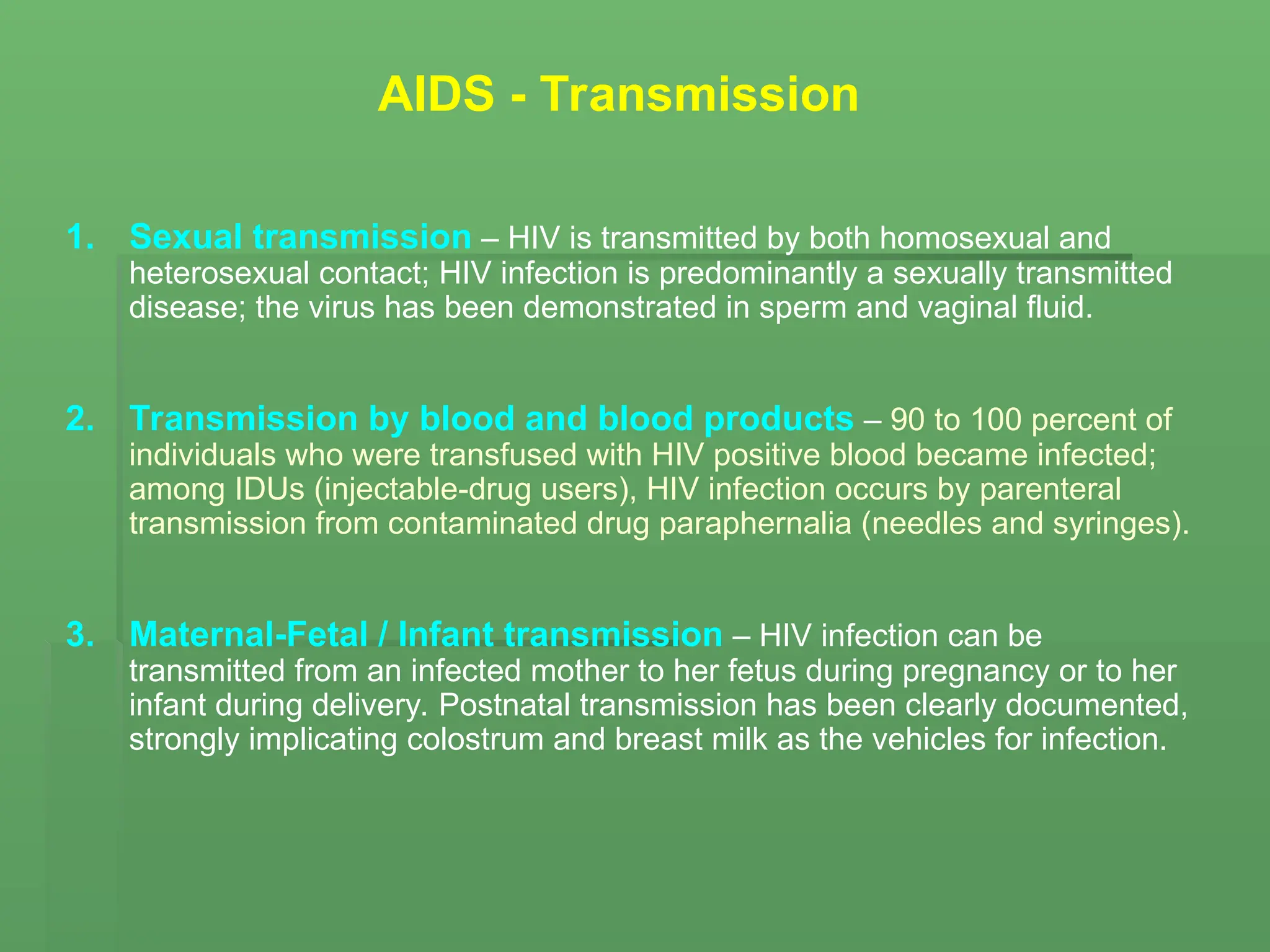 AIDS - Transmission

1. Sexual transmission – HIV is transmitted by both homosexual and heterosexual contact; HIV infection is predominantly a sexually transmitted disease; the virus has been demonstrated in sperm and vaginal fluid.

2. Transmission by blood and blood products – 90 to 100 percent of individuals who were transfused with HIV positive blood became infected; among IDUs (injectable-drug users), HIV infection occurs by parenteral transmission from contaminated drug paraphernalia (needles and syringes).

3. Maternal-Fetal / Infant transmission – HIV infection can be transmitted from an infected mother to her fetus during pregnancy or to her infant during delivery. Postnatal transmission has been clearly documented, strongly implicating colostrum and breast milk as the vehicles for infection.